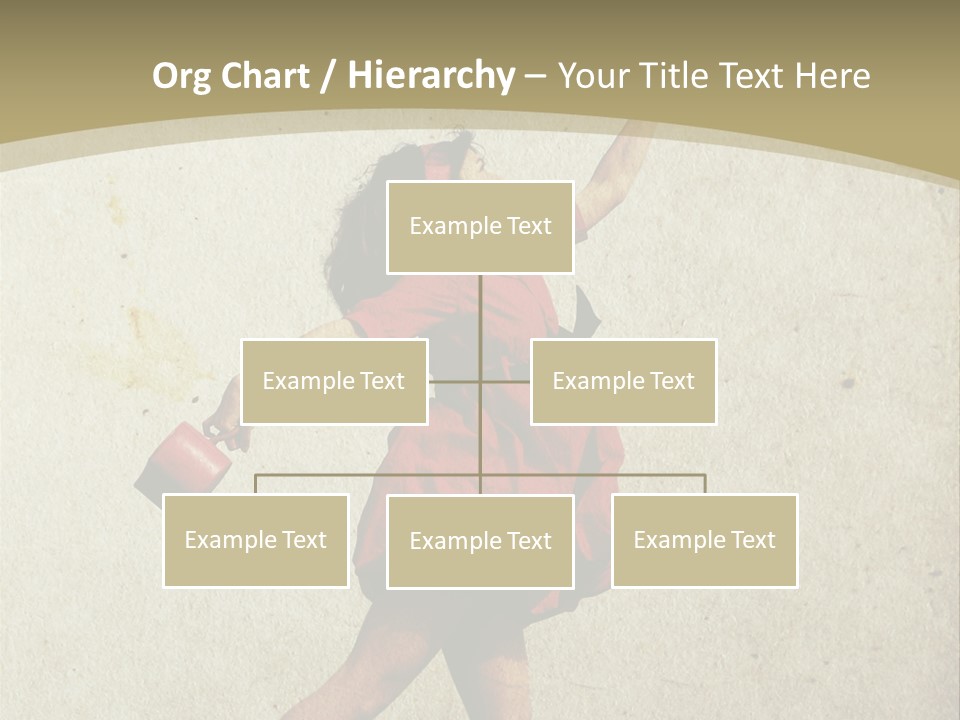 Org Chart / Hierarchy – Your Title Text Here

Example Text

Example Text

Example Text

Example Text

Example Text

Example Text